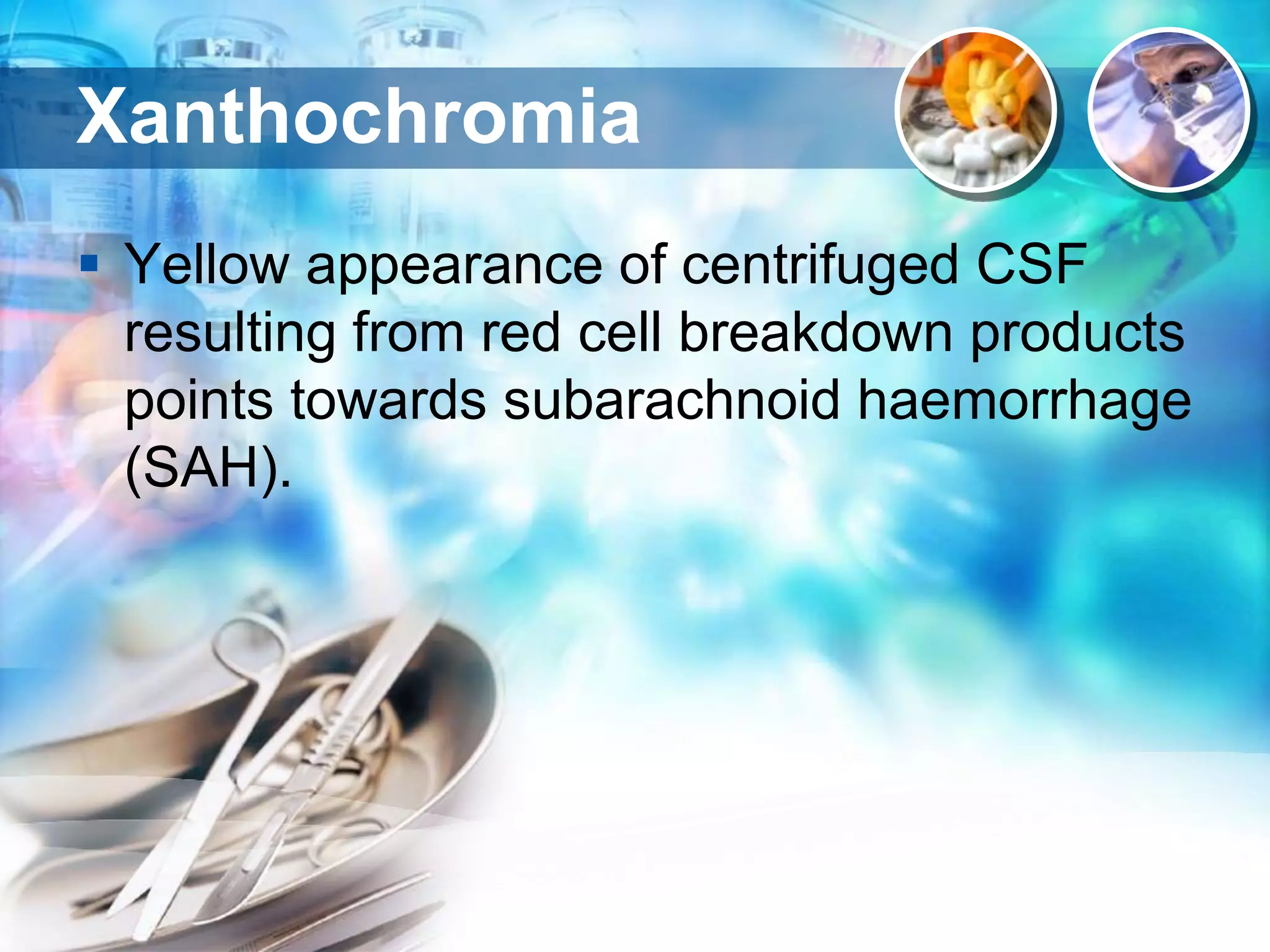 Xanthochromia

▪ Yellow appearance of centrifuged CSF resulting from red cell breakdown products points towards subarachnoid haemorrhage (SAH).